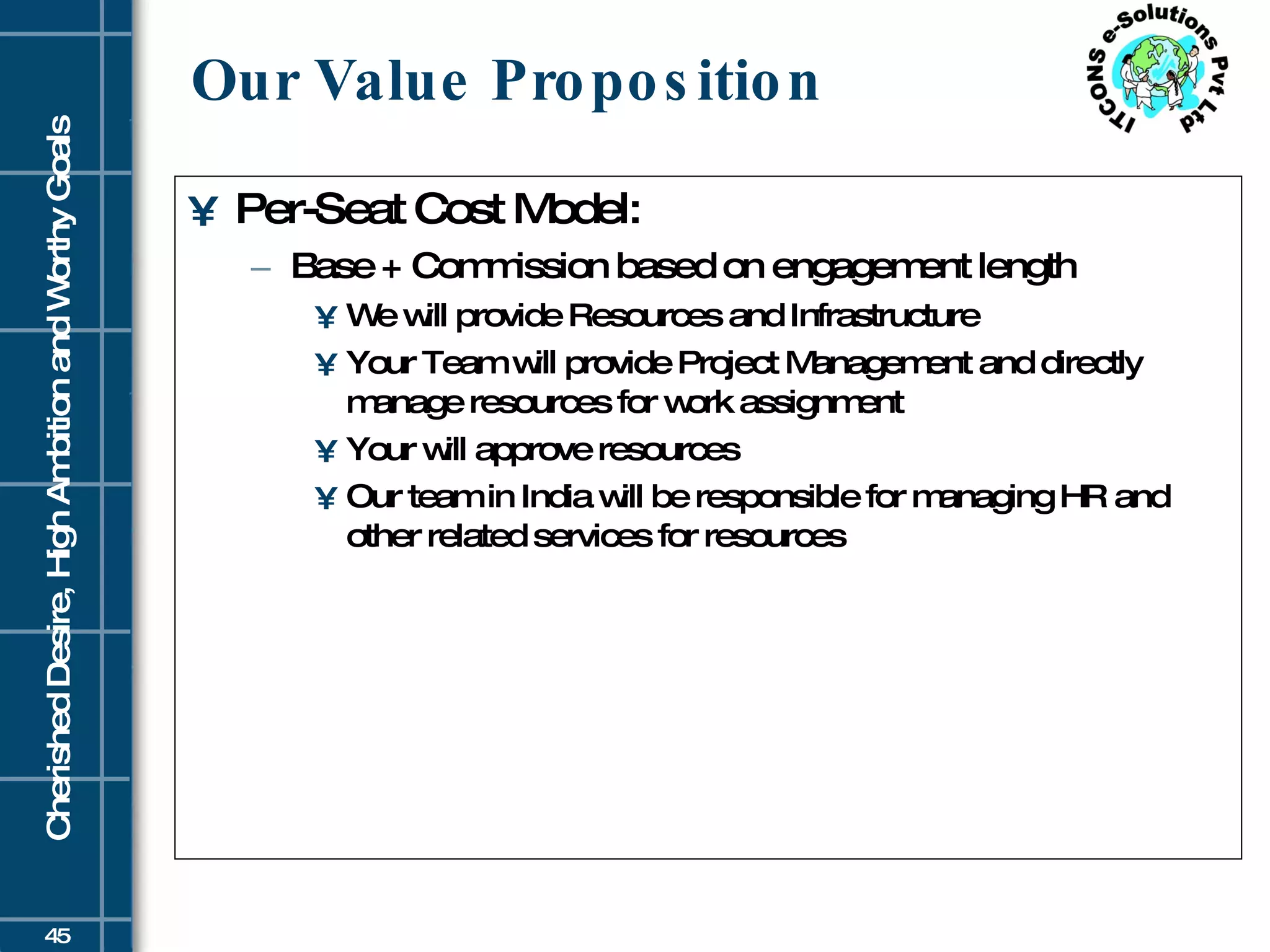 Cherished Desire, High Ambition and Worthy Goals

Our Value Proposition

ITCONS e-Solutions Pvt Ltd

¥ Per-Seat Cost Model:

– Base + Commission based on engagement length

¥ We will provide Resources and Infrastructure

¥ Your Team will provide Project Management and directly manage resources for work assignment

¥ Your will approve resources

¥ Our team in India will be responsible for managing HR and other related services for resources

45